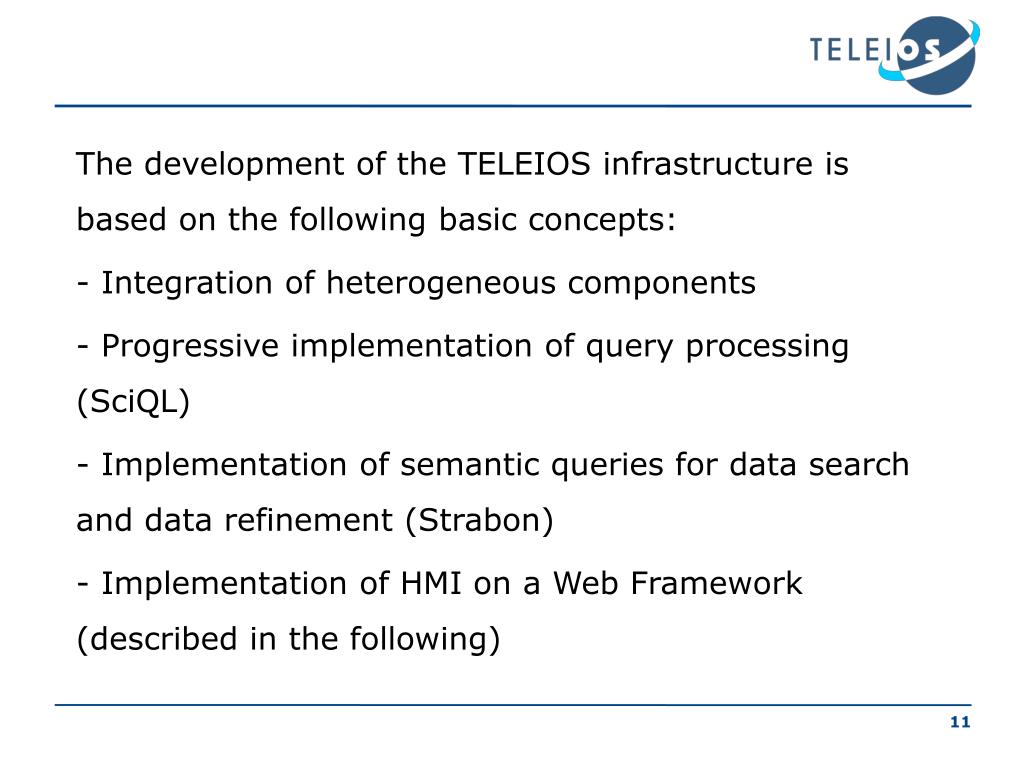 TELEIOS

The development of the TELEIOS infrastructure is based on the following basic concepts:

- Integration of heterogeneous components

- Progressive implementation of query processing (SciQL)

- Implementation of semantic queries for data search and data refinement (Strabon)

- Implementation of HMI on a Web Framework (described in the following)

11